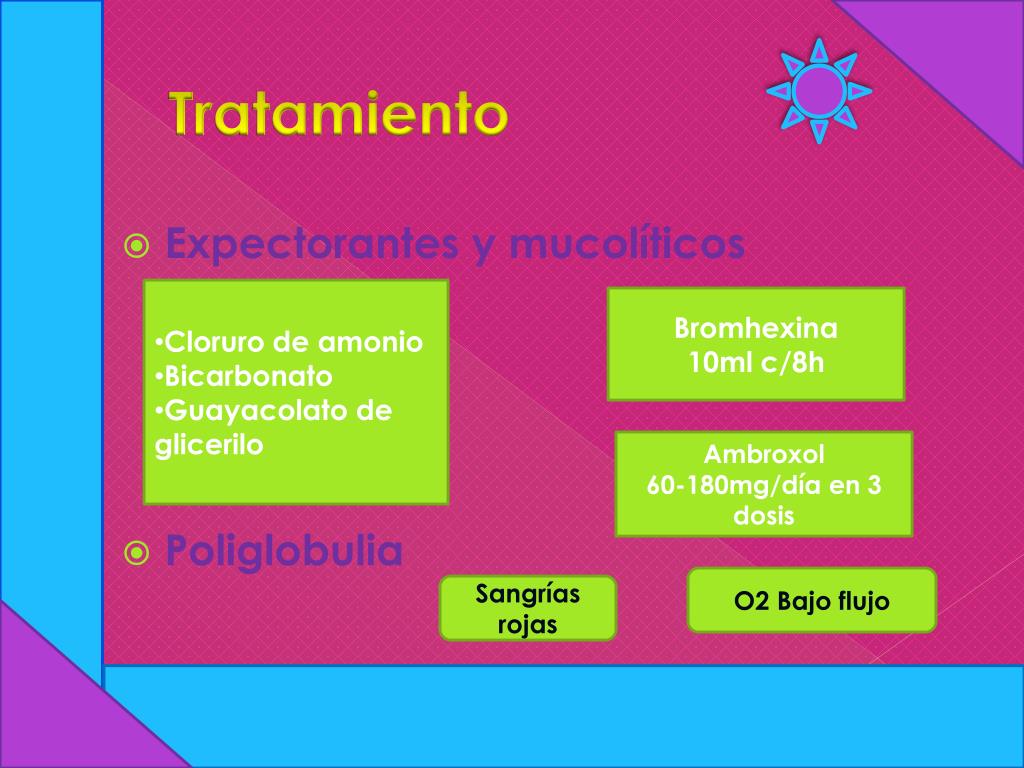 Tratamiento

Expectorantes y mucolíticos

•Cloruro de amonio
•Bicarbonato
•Guayacolato de glicerilo

Bromhexina
10ml c/8h

Ambroxol
60-180mg/día en 3 dosis

Poliglobulia

Sangrías rojas

O2 Bajo flujo